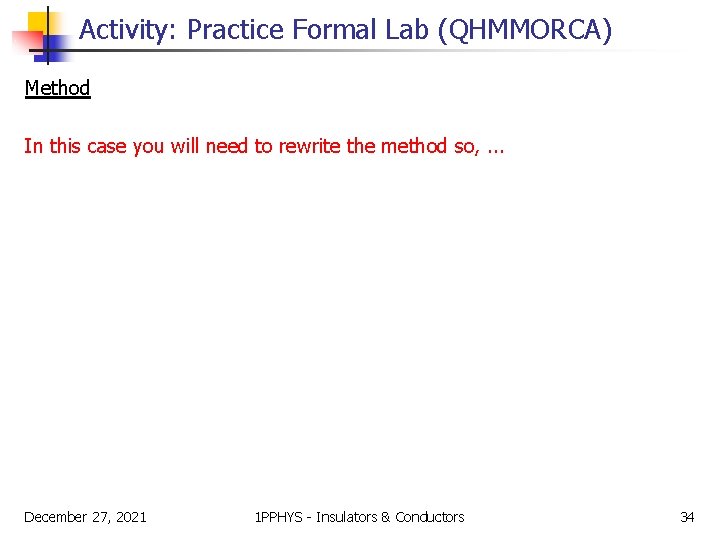 Activity: Practice Formal Lab (QHMMORCA)

Method

In this case you will need to rewrite the method so, …

December 27, 2021

1PPHYS - Insulators & Conductors

34